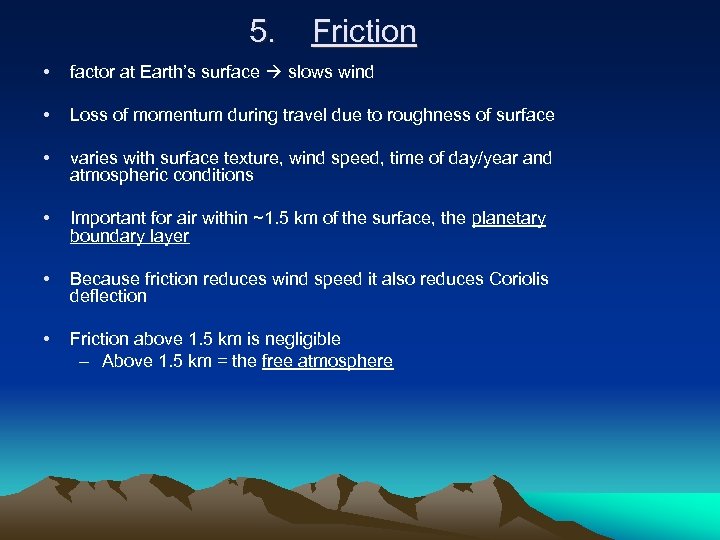 5. Friction

• factor at Earth's surface → slows wind

• Loss of momentum during travel due to roughness of surface

• varies with surface texture, wind speed, time of day/year and atmospheric conditions

• Important for air within ~1.5 km of the surface, the planetary boundary layer

• Because friction reduces wind speed it also reduces Coriolis deflection

• Friction above 1.5 km is negligible
– Above 1.5 km = the free atmosphere